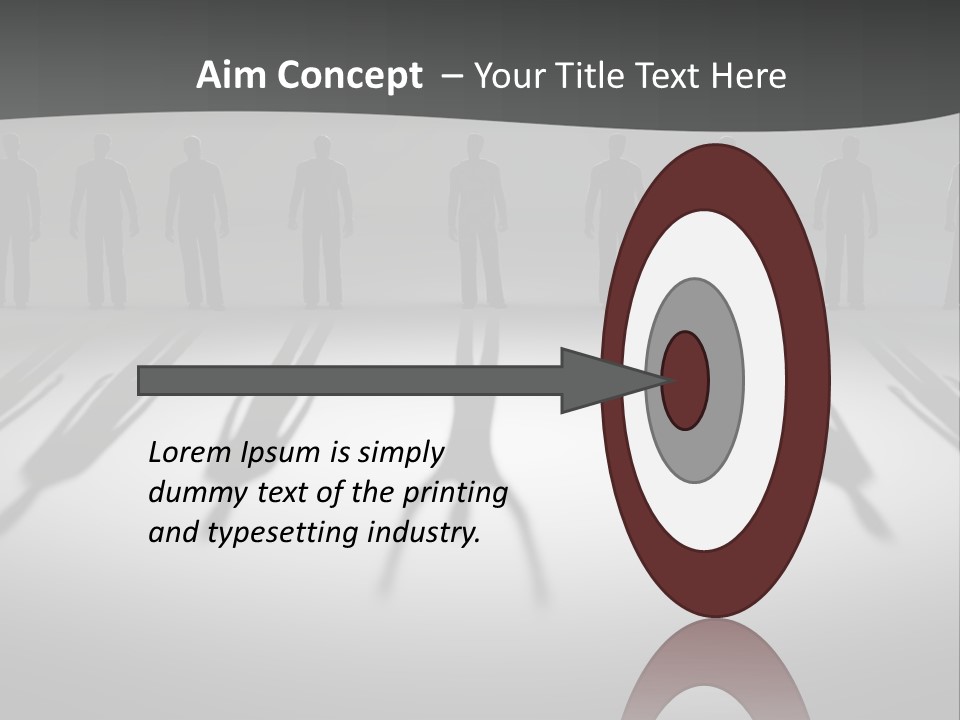 Aim Concept – Your Title Text Here

Lorem Ipsum is simply dummy text of the printing and typesetting industry.